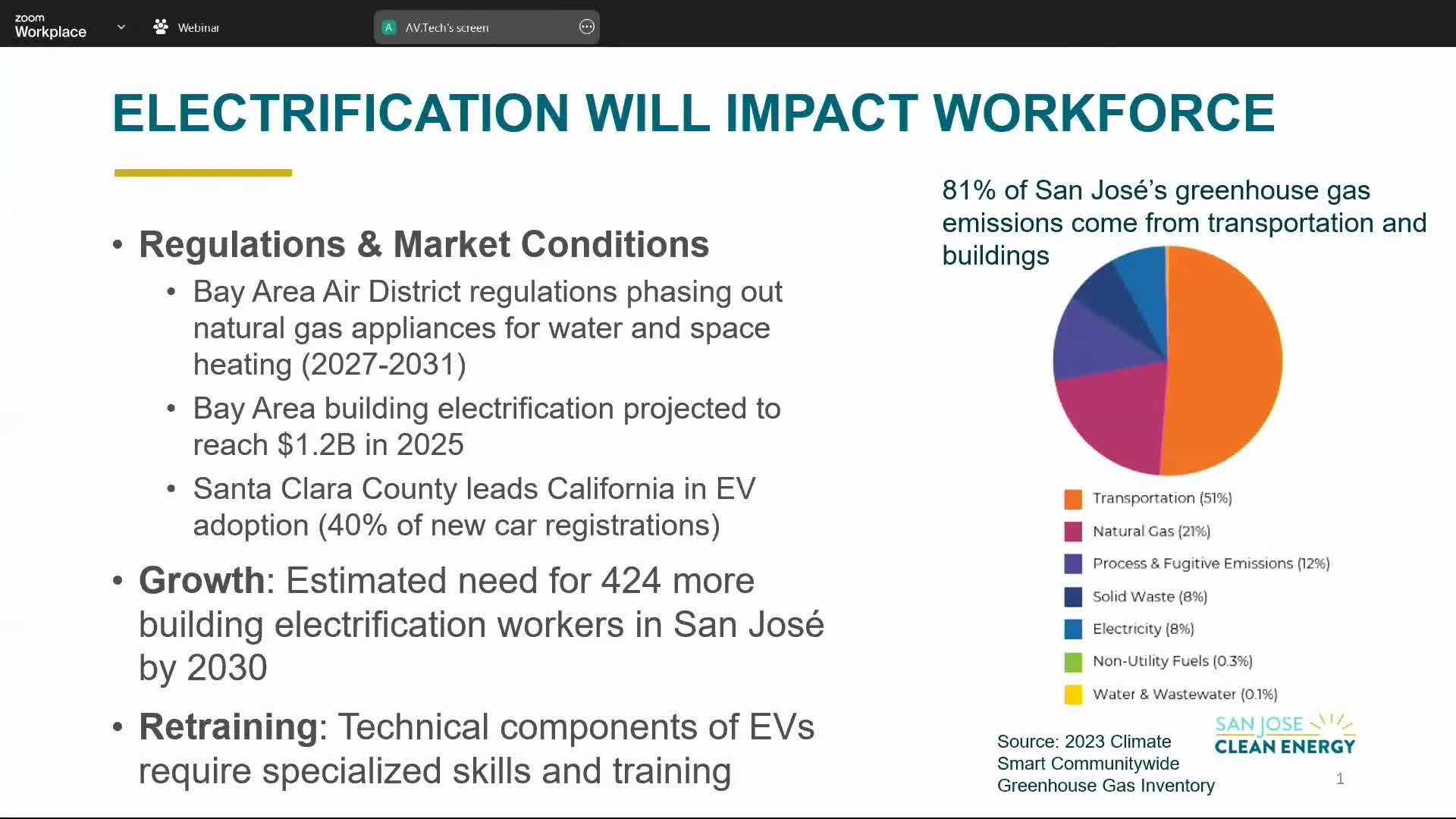 zoom Workplace

Webinar

A AV.Tech's screen

ELECTRIFICATION WILL IMPACT WORKFORCE

• Regulations & Market Conditions
  • Bay Area Air District regulations phasing out natural gas appliances for water and space heating (2027-2031)
  • Bay Area building electrification projected to reach $1.2B in 2025
  • Santa Clara County leads California in EV adoption (40% of new car registrations)

• Growth: Estimated need for 424 more building electrification workers in San José by 2030

• Retraining: Technical components of EVs require specialized skills and training

81% of San José's greenhouse gas emissions come from transportation and buildings

Transportation (51%)
Natural Gas (21%)
Process & Fugitive Emissions (12%)
Solid Waste (8%)
Electricity (8%)
Non-Utility Fuels (0.3%)
Water & Wastewater (0.1%)

Source: 2023 Climate Smart Communitywide Greenhouse Gas Inventory

SAN JOSE CLEAN ENERGY

1